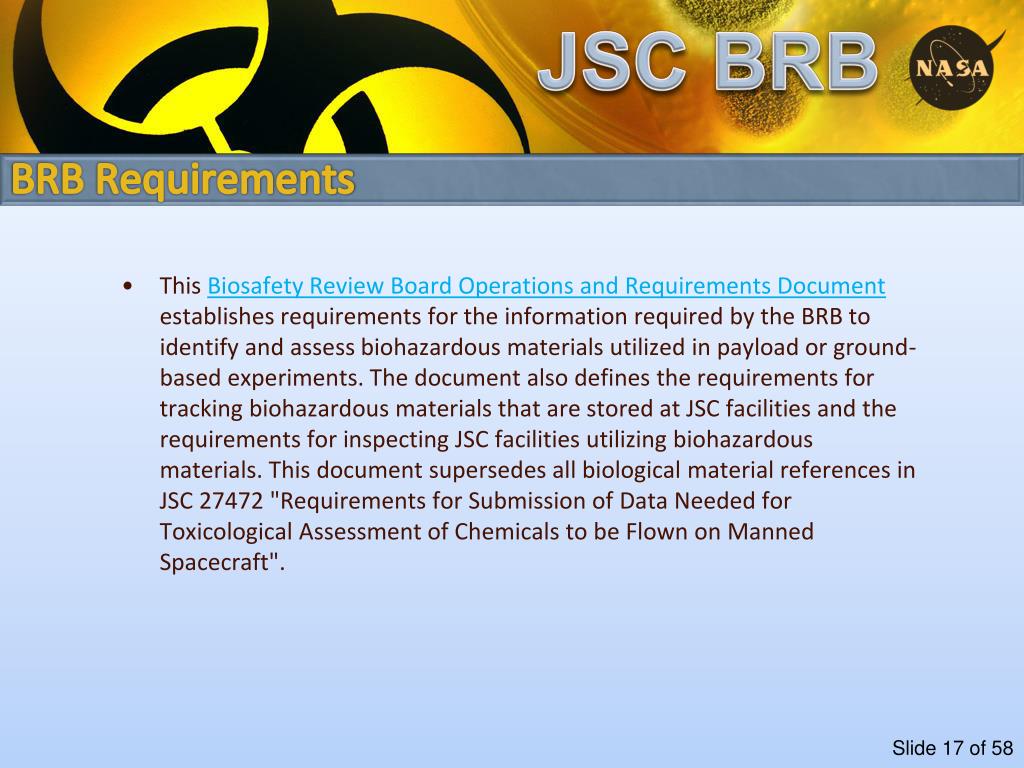 JSC BRB

NASA

BRB Requirements

• This Biosafety Review Board Operations and Requirements Document establishes requirements for the information required by the BRB to identify and assess biohazardous materials utilized in payload or ground-based experiments. The document also defines the requirements for tracking biohazardous materials that are stored at JSC facilities and the requirements for inspecting JSC facilities utilizing biohazardous materials. This document supersedes all biological material references in JSC 27472 "Requirements for Submission of Data Needed for Toxicological Assessment of Chemicals to be Flown on Manned Spacecraft".

Slide 17 of 58